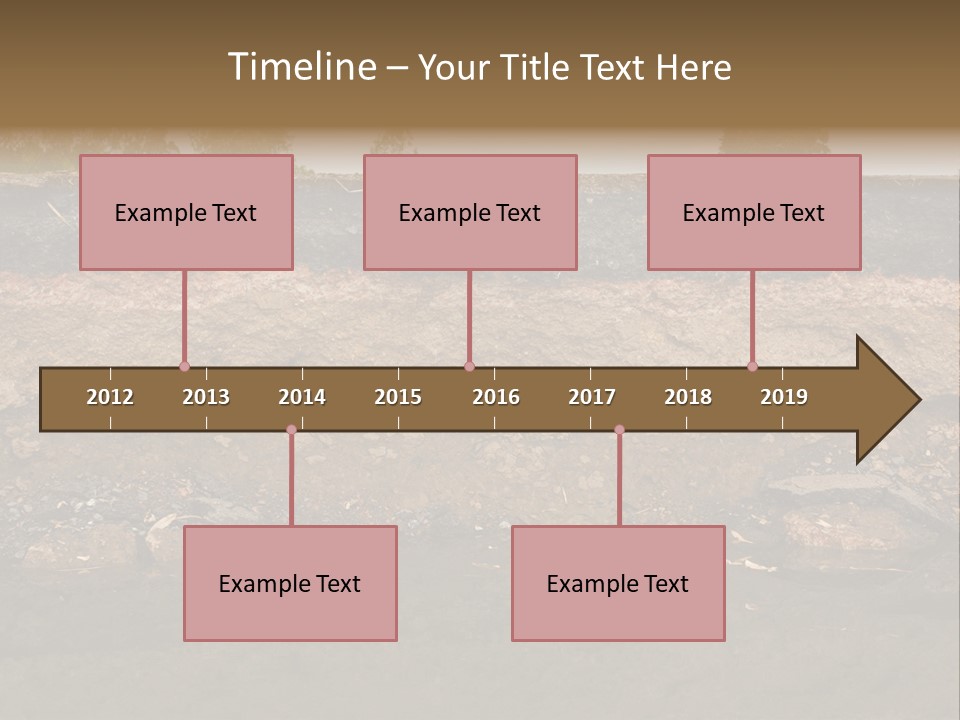 Timeline – Your Title Text Here

Example Text

Example Text

Example Text

2012 2013 2014 2015 2016 2017 2018 2019

Example Text

Example Text